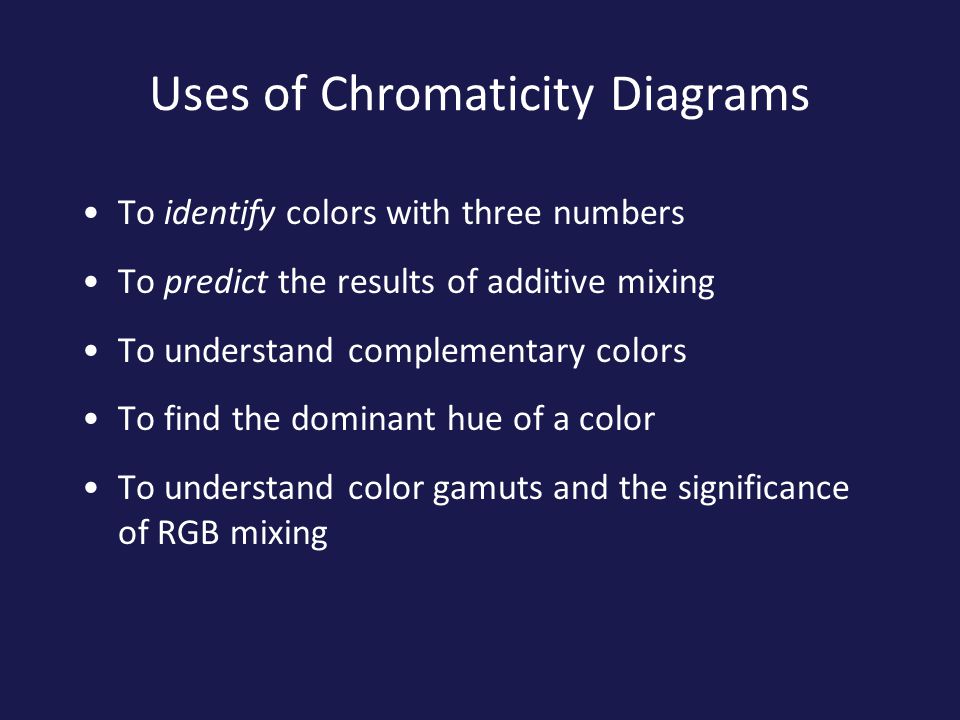 Uses of Chromaticity Diagrams

• To identify colors with three numbers
• To predict the results of additive mixing
• To understand complementary colors
• To find the dominant hue of a color
• To understand color gamuts and the significance of RGB mixing